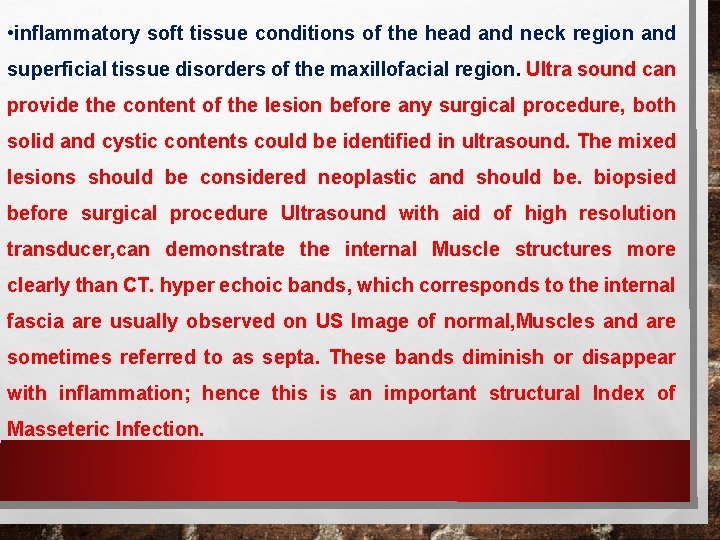 •inflammatory soft tissue conditions of the head and neck region and superficial tissue disorders of the maxillofacial region. Ultra sound can provide the content of the lesion before any surgical procedure, both solid and cystic contents could be identified in ultrasound. The mixed lesions should be considered neoplastic and should be. biopsied before surgical procedure Ultrasound with aid of high resolution transducer,can demonstrate the internal Muscle structures more clearly than CT. hyper echoic bands, which corresponds to the internal fascia are usually observed on US Image of normal,Muscles and are sometimes referred to as septa. These bands diminish or disappear with inflammation; hence this is an important structural Index of Masseteric Infection.